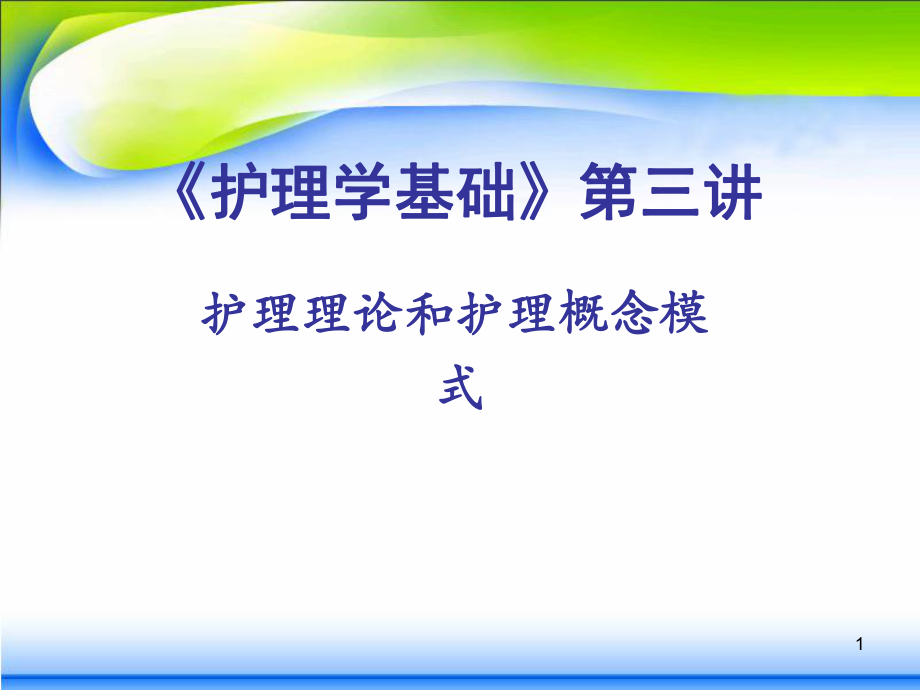 《护理学基础》第三讲

护理理论和护理概念模式

1